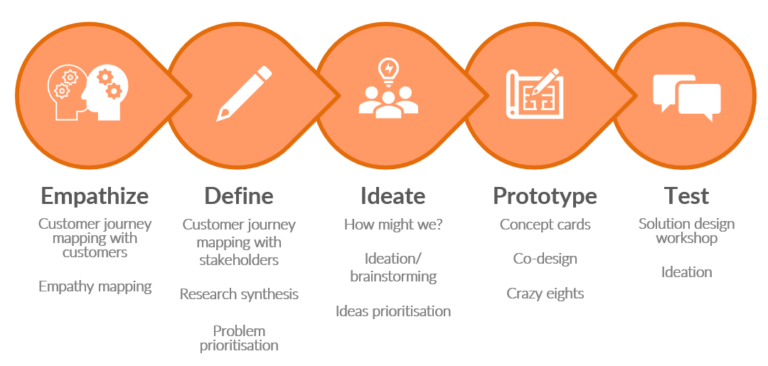 Empathize
Customer journey mapping with customers

Empathy mapping

Define
Customer journey mapping with stakeholders

Research synthesis

Problem prioritisation

Ideate
How might we?

Ideation/ brainstorming

Ideas prioritisation

Prototype
Concept cards

Co-design

Crazy eights

Test
Solution design workshop

Ideation